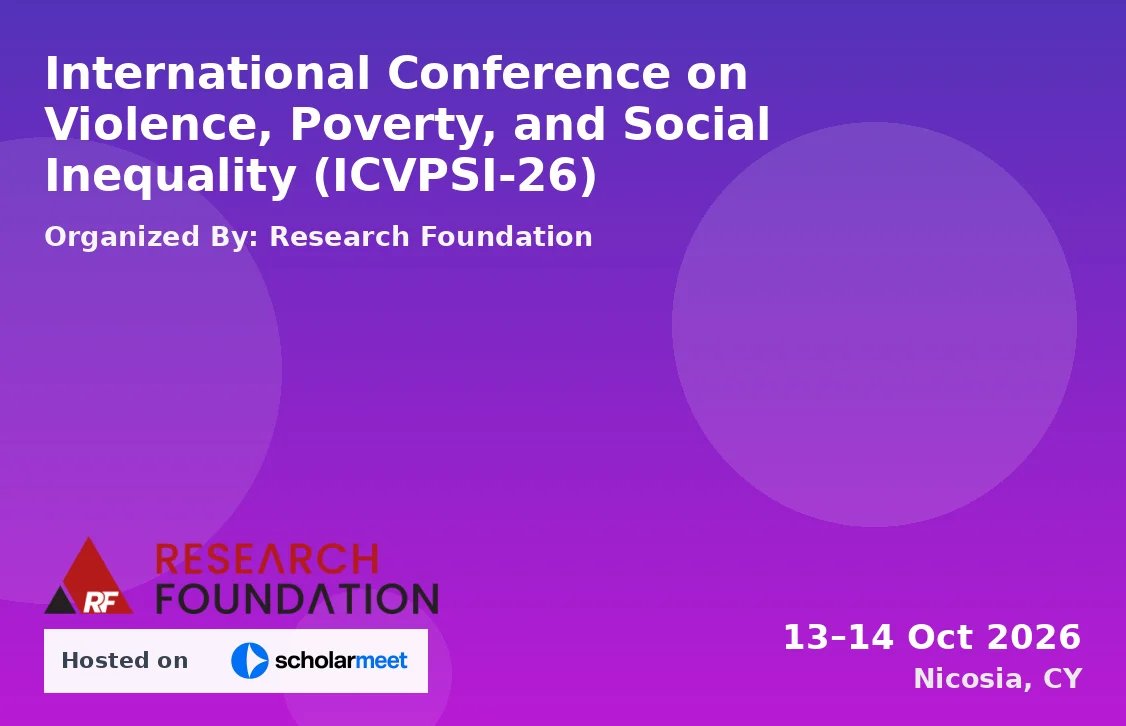 International Conference on Violence, Poverty, and Social Inequality (ICVPSI-26)

Organized By: Research Foundation

RF RESEARCH FOUNDATION

Hosted on scholarmeet

13–14 Oct 2026
Nicosia, CY